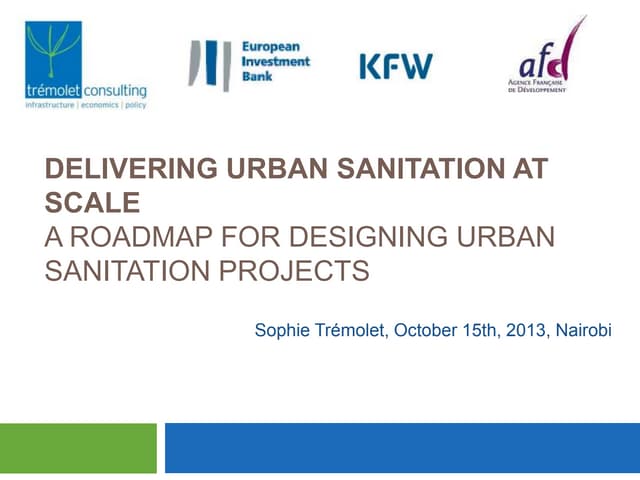 trémolet consulting
infrastructure | economics | policy

European Investment Bank

KFW

afd
AGENCE FRANÇAISE DE DÉVELOPPEMENT

DELIVERING URBAN SANITATION AT SCALE
A ROADMAP FOR DESIGNING URBAN SANITATION PROJECTS

Sophie Trémolet, October 15th, 2013, Nairobi